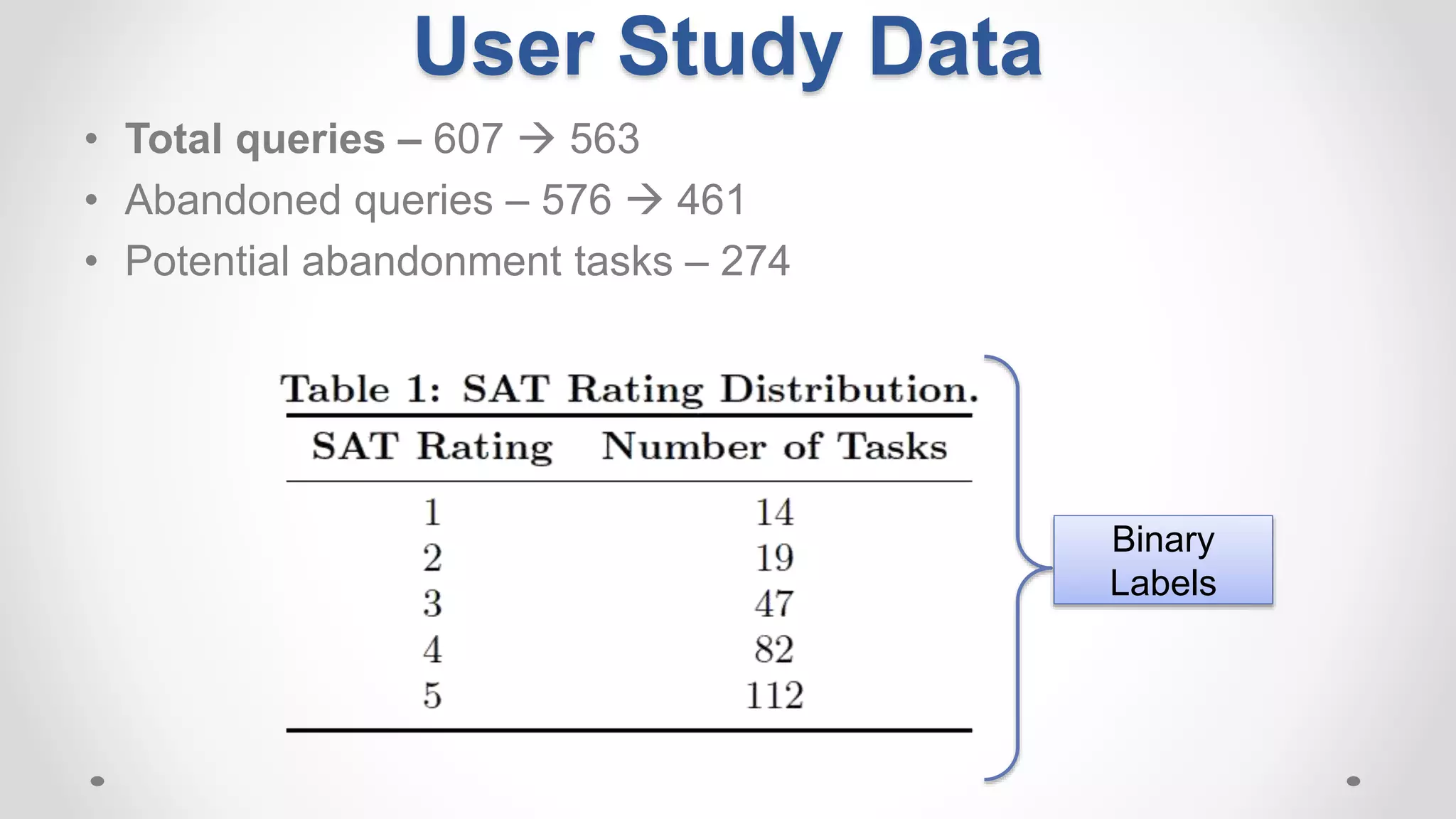 User Study Data

• Total queries – 607 → 563
• Abandoned queries – 576 → 461
• Potential abandonment tasks – 274

Table 1: SAT Rating Distribution.

| SAT Rating | Number of Tasks |
|---|---|
| 1 | 14 |
| 2 | 19 |
| 3 | 47 |
| 4 | 82 |
| 5 | 112 |

Binary Labels